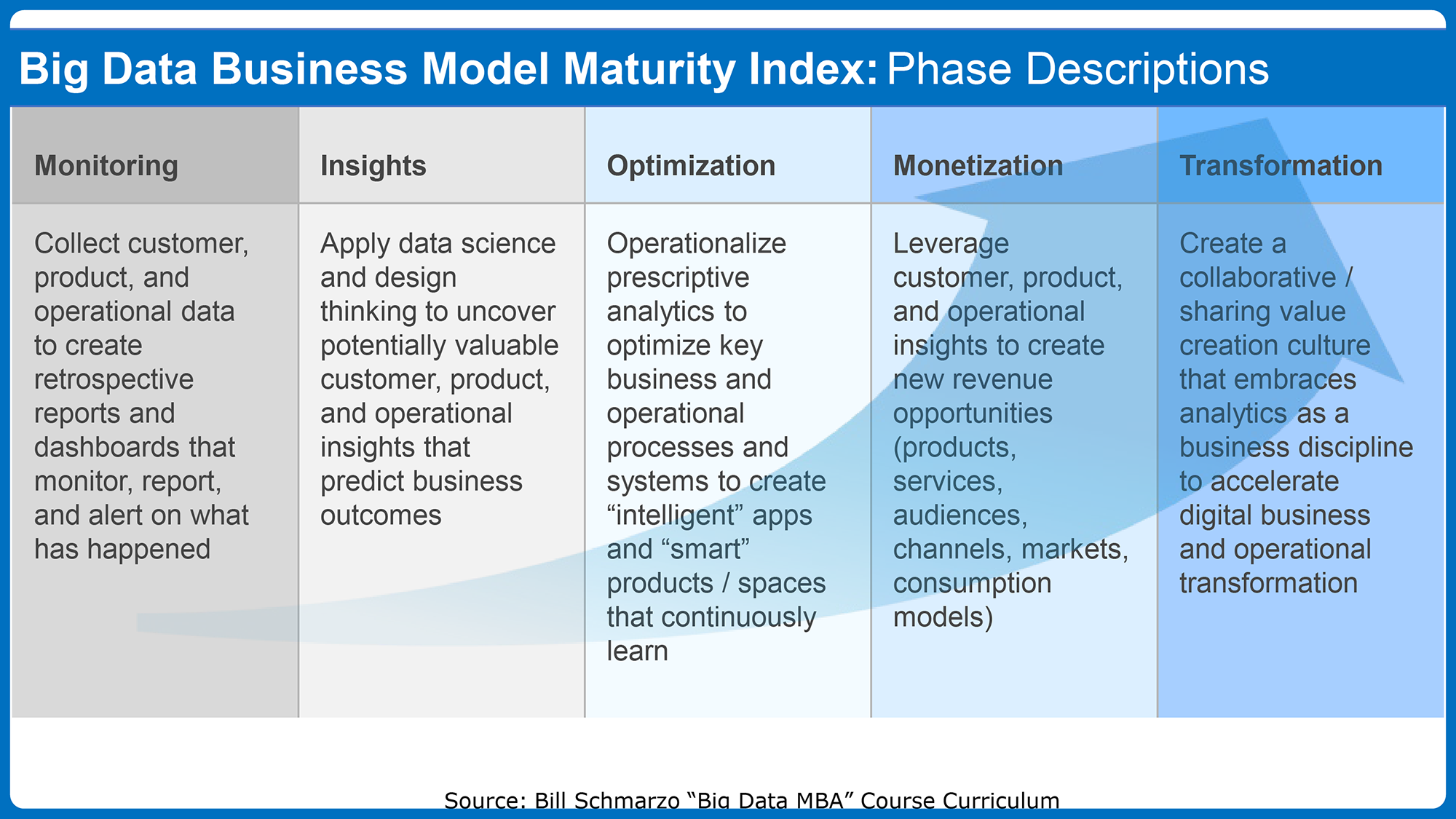 Big Data Business Model Maturity Index: Phase Descriptions

| Monitoring | Insights | Optimization | Monetization | Transformation |
|---|---|---|---|---|
| Collect customer, product, and operational data to create retrospective reports and dashboards that monitor, report, and alert on what has happened | Apply data science and design thinking to uncover potentially valuable customer, product, and operational insights that predict business outcomes | Operationalize prescriptive analytics to optimize key business and operational processes and systems to create “intelligent” apps and “smart” products / spaces that continuously learn | Leverage customer, product, and operational insights to create new revenue opportunities (products, services, audiences, channels, markets, consumption models) | Create a collaborative / sharing value creation culture that embraces analytics as a business discipline to accelerate digital business and operational transformation |

Source: Bill Schmarzo “Big Data MBA” Course Curriculum